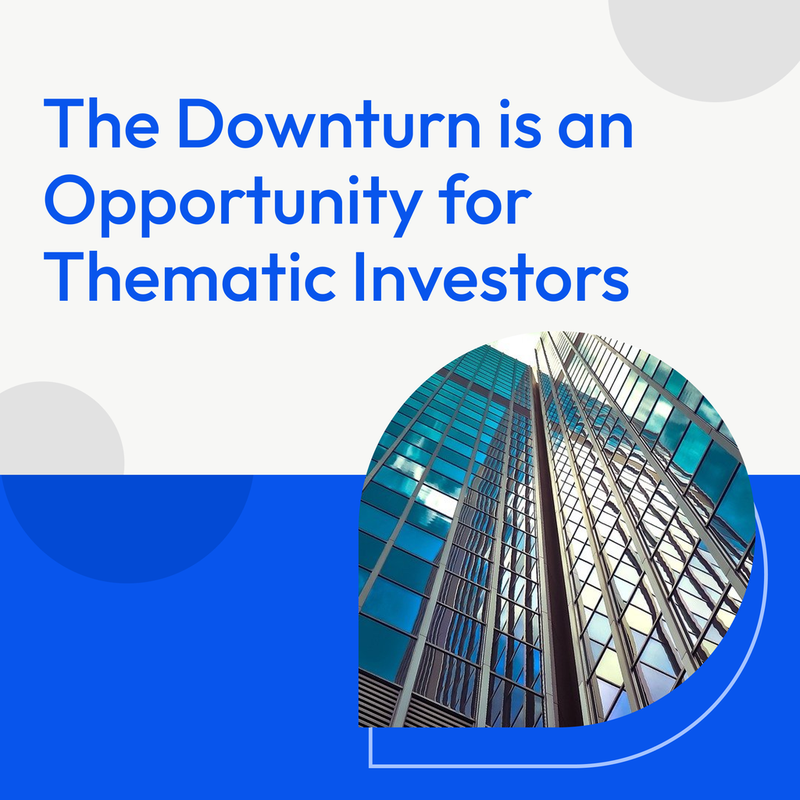 The Downturn is an Opportunity for Thematic Investors